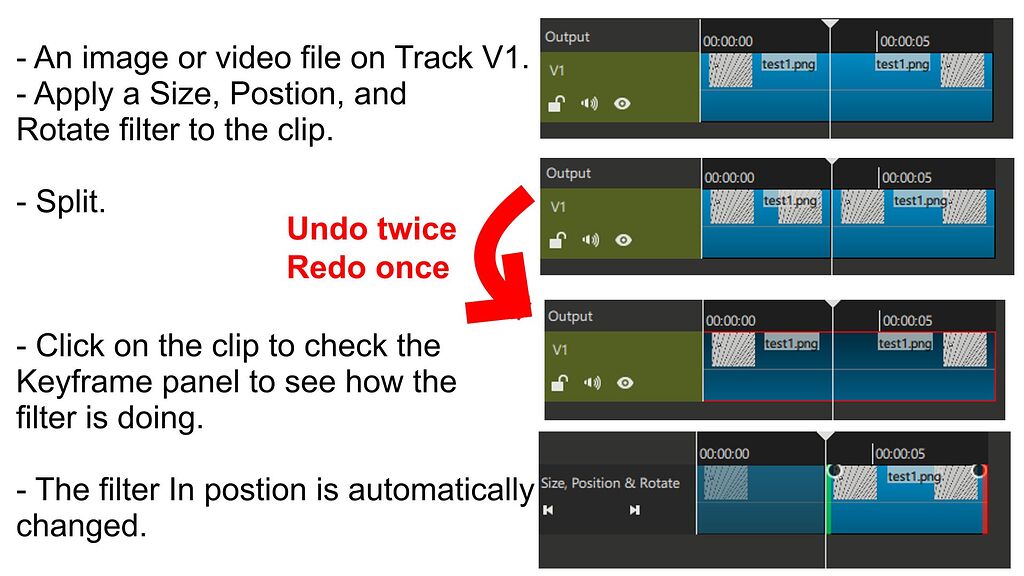 - An image or video file on Track V1.
- Apply a Size, Postion, and Rotate filter to the clip.

- Split.

Undo twice
Redo once

- Click on the clip to check the Keyframe panel to see how the filter is doing.

- The filter In postion is automatically changed.

Output
00:00:00
00:00:05
V1
test1.png
test1.png

Output
00:00:00
00:00:05
V1
test1.png
test1.png

Output
00:00:00
00:00:05
V1
test1.png
test1.png

00:00:00
00:00:05
Size, Position & Rotate
test1.png